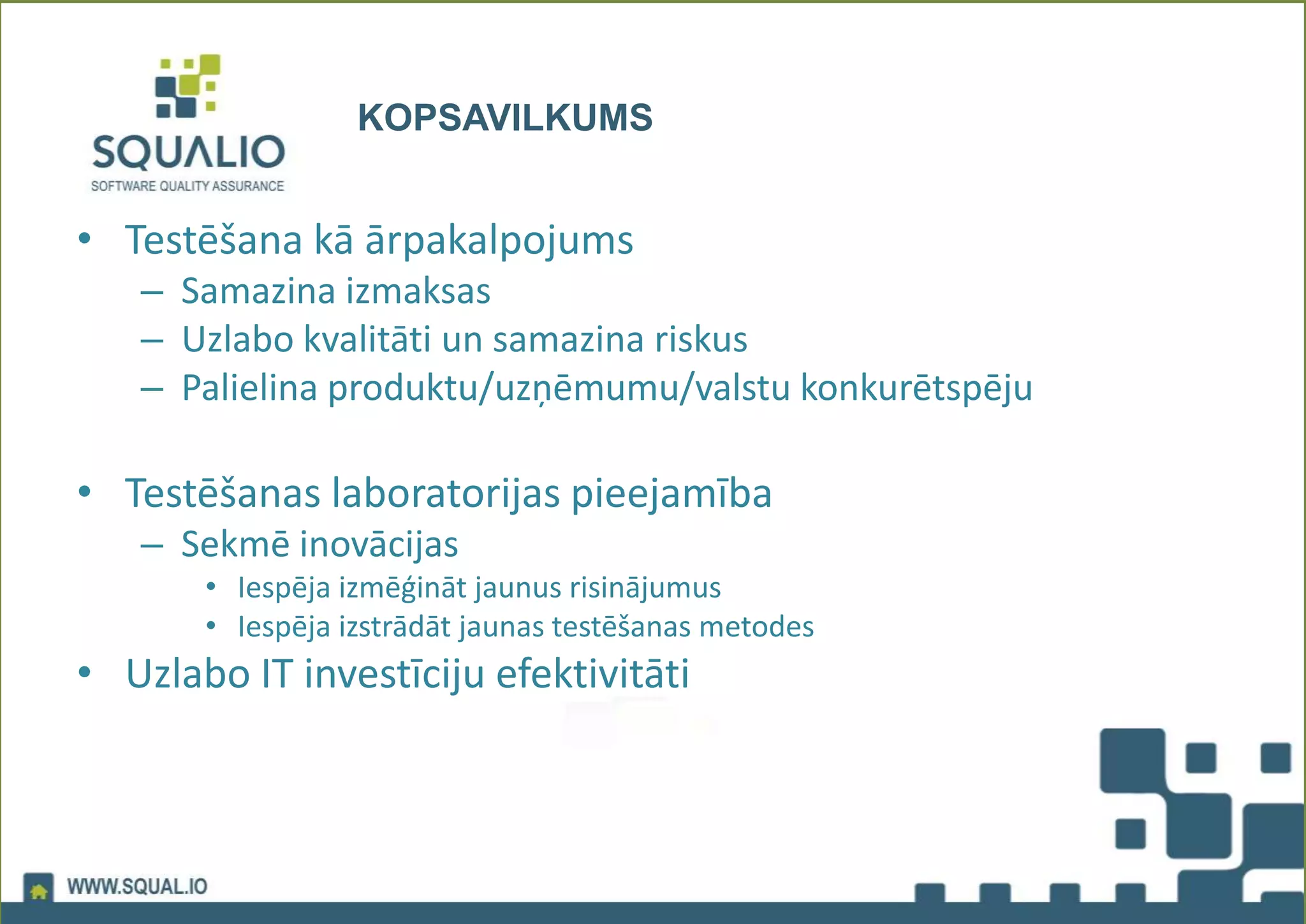 SQUALIO
SOFTWARE QUALITY ASSURANCE

KOPSAVILKUMS

• Testēšana kā ārpakalpojums
– Samazina izmaksas
– Uzlabo kvalitāti un samazina riskus
– Palielina produktu/uzņēmumu/valstu konkurētspēju

• Testēšanas laboratorijas pieejamība
– Sekmē inovācijas
• Iespēja izmēģināt jaunus risinājumus
• Iespēja izstrādāt jaunas testēšanas metodes
• Uzlabo IT investīciju efektivitāti

WWW.SQUAL.IO